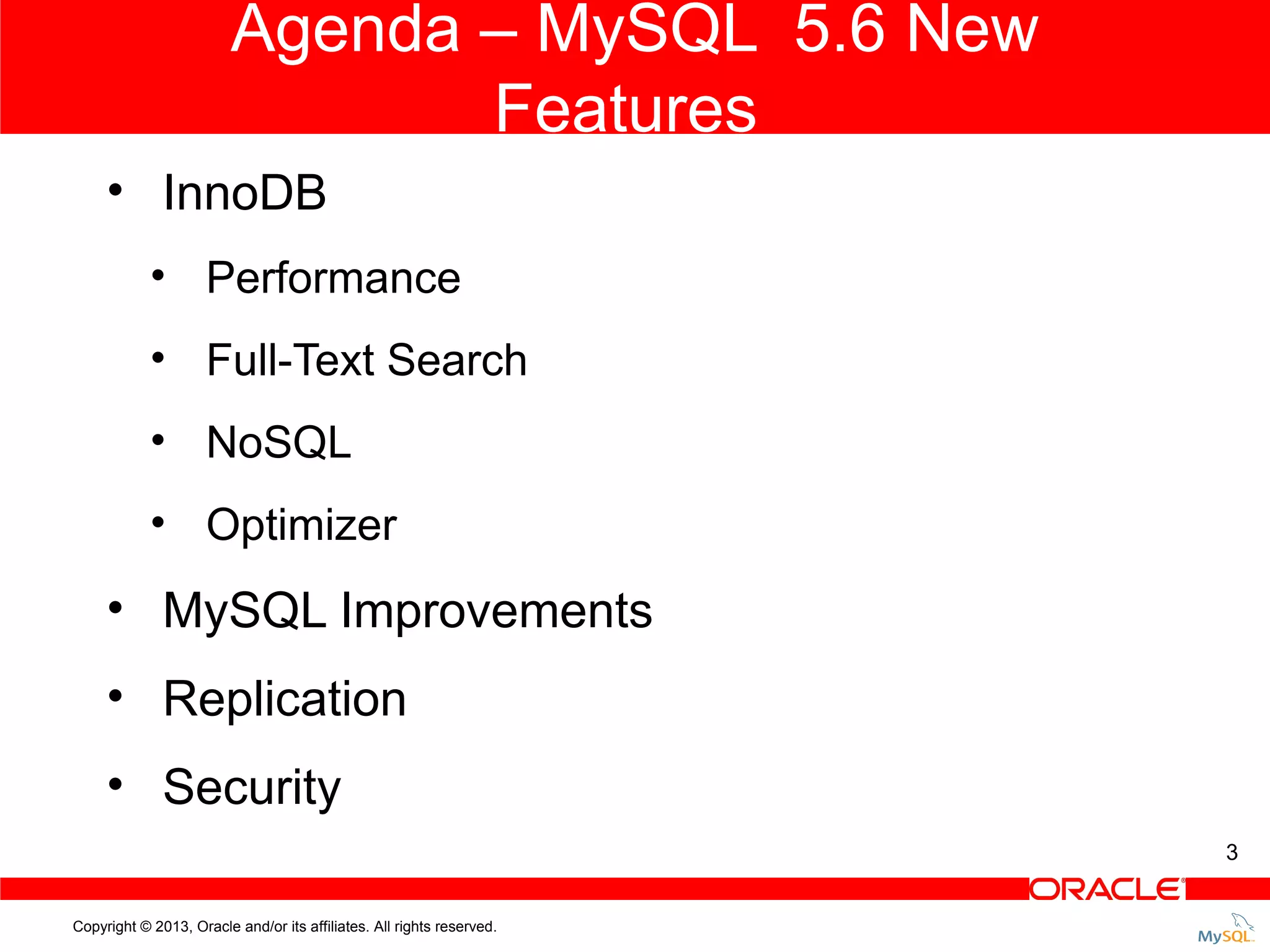 Agenda – MySQL 5.6 New Features

• InnoDB
  • Performance
  • Full-Text Search
  • NoSQL
  • Optimizer
• MySQL Improvements
• Replication
• Security

3

ORACLE

Copyright © 2013, Oracle and/or its affiliates. All rights reserved.

MySQL